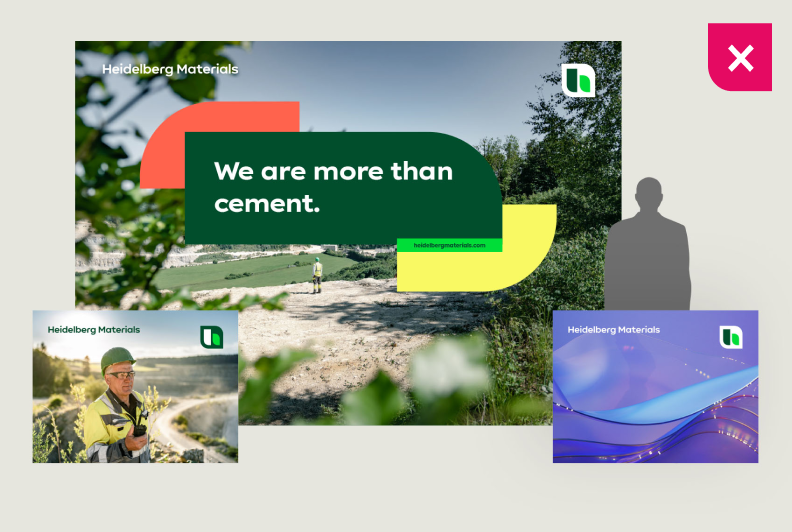 Heidelberg Materials

We are more than cement.

heidelbergmaterials.com

Heidelberg Materials

Heidelberg Materials